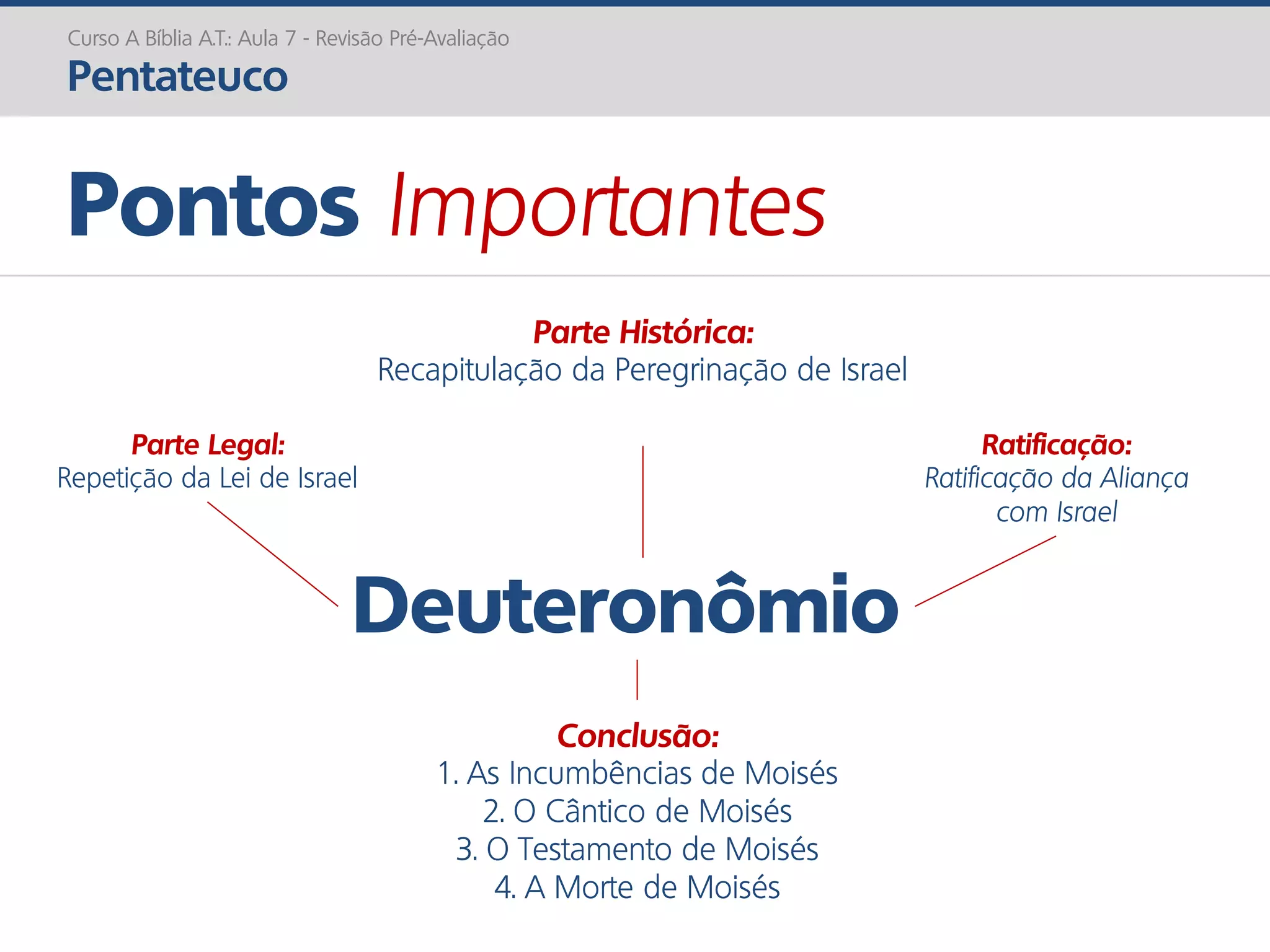 Curso A Bíblia A.T.: Aula 7 - Revisão Pré-Avaliação
Pentateuco

Pontos Importantes

Parte Histórica:
Recapitulação da Peregrinação de Israel

Parte Legal:
Repetição da Lei de Israel

Ratificação:
Ratificação da Aliança com Israel

Deuteronômio

Conclusão:
1. As Incumbências de Moisés
2. O Cântico de Moisés
3. O Testamento de Moisés
4. A Morte de Moisés